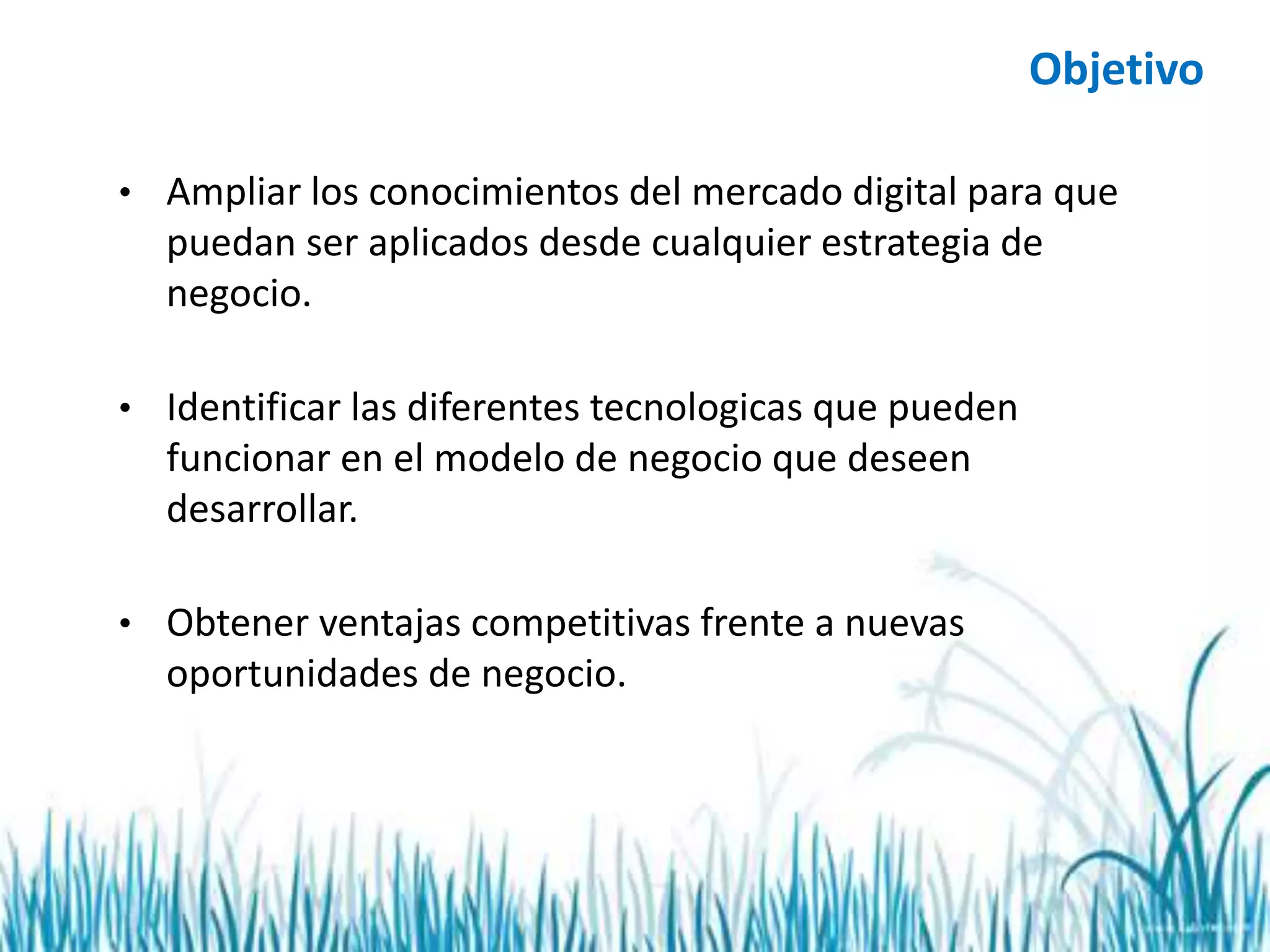 Objetivo

• Ampliar los conocimientos del mercado digital para que puedan ser aplicados desde cualquier estrategia de negocio.

• Identificar las diferentes tecnologicas que pueden funcionar en el modelo de negocio que deseen desarrollar.

• Obtener ventajas competitivas frente a nuevas oportunidades de negocio.